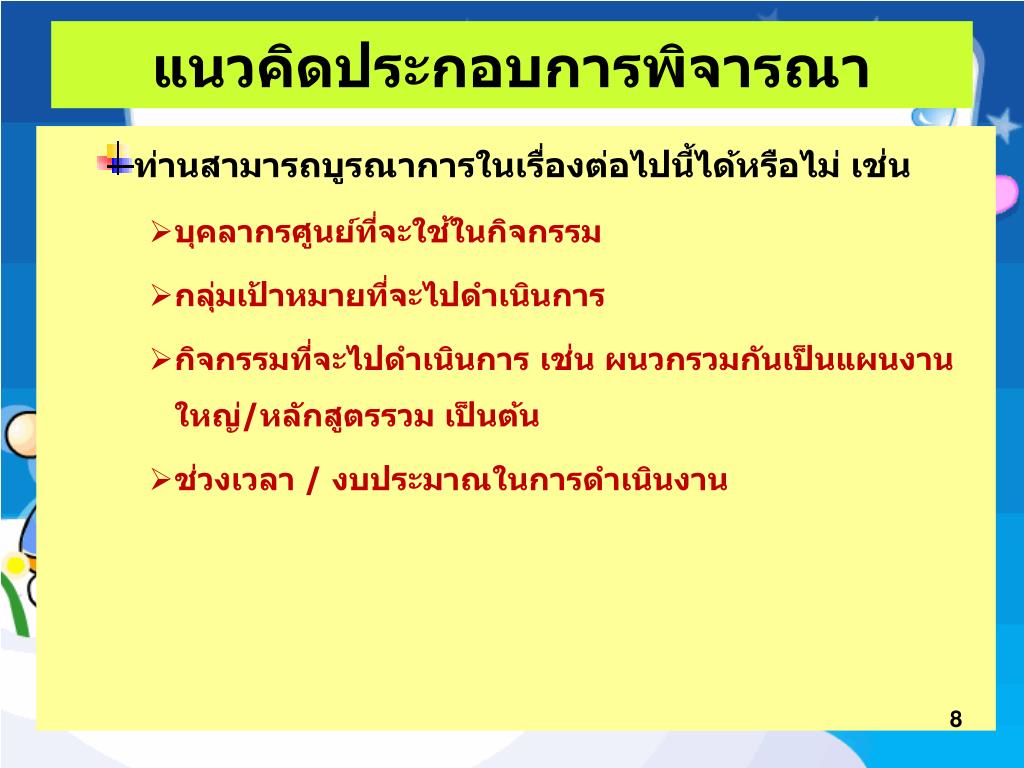 แนวคิดประกอบการพิจารณา

ท่านสามารถบูรณาการในเรื่องต่อไปนี้ได้หรือไม่ เช่น

➢บุคลากรศูนย์ที่จะใช้ในกิจกรรม

➢กลุ่มเป้าหมายที่จะไปดำเนินการ

➢กิจกรรมที่จะไปดำเนินการ เช่น ผนวกรวมกันเป็นแผนงานใหญ่/หลักสูตรรวม เป็นต้น

➢ช่วงเวลา / งบประมาณในการดำเนินงาน

8